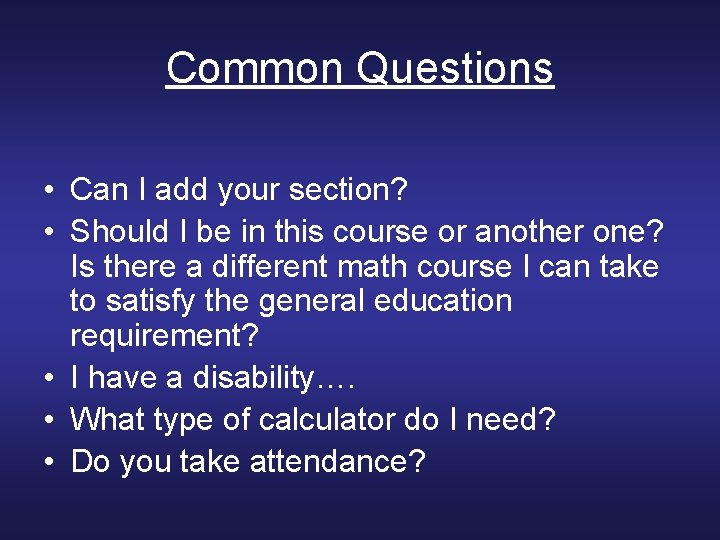 Common Questions

• Can I add your section?
• Should I be in this course or another one? Is there a different math course I can take to satisfy the general education requirement?
• I have a disability….
• What type of calculator do I need?
• Do you take attendance?